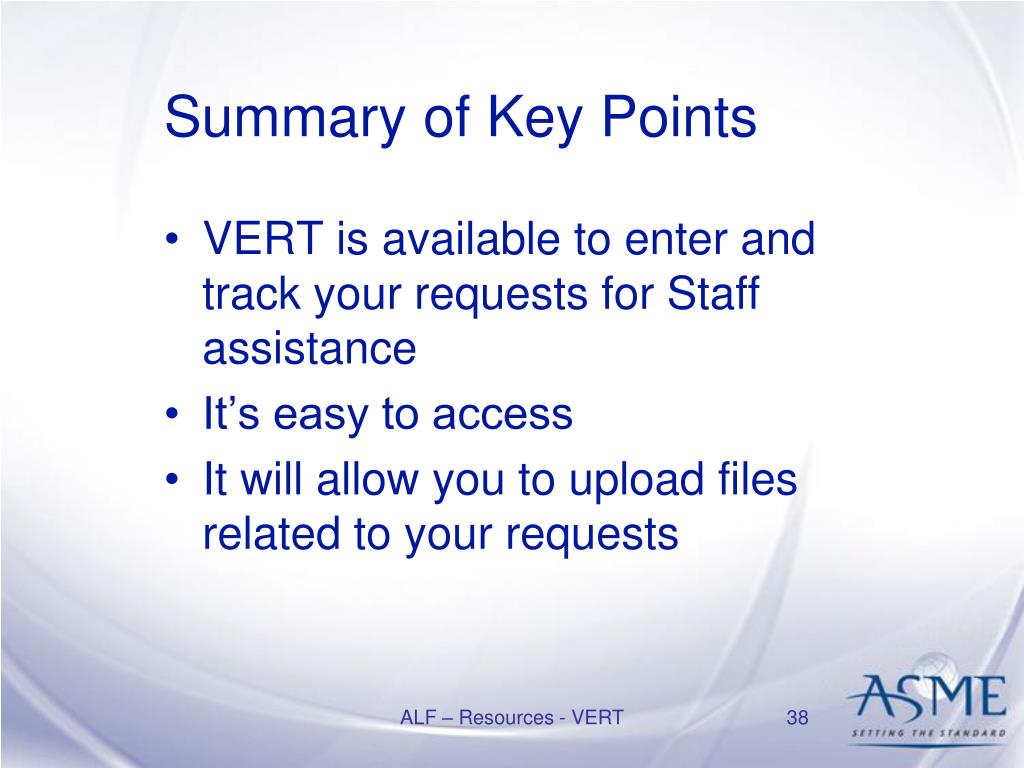 Summary of Key Points

• VERT is available to enter and track your requests for Staff assistance
• It’s easy to access
• It will allow you to upload files related to your requests

ALF – Resources - VERT

38

ASME
SETTING THE STANDARD